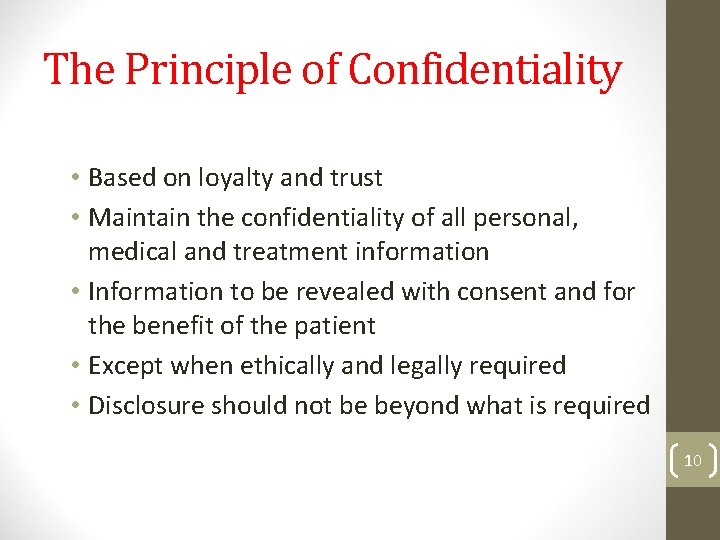 The Principle of Confidentiality

• Based on loyalty and trust
• Maintain the confidentiality of all personal, medical and treatment information
• Information to be revealed with consent and for the benefit of the patient
• Except when ethically and legally required
• Disclosure should not be beyond what is required

10